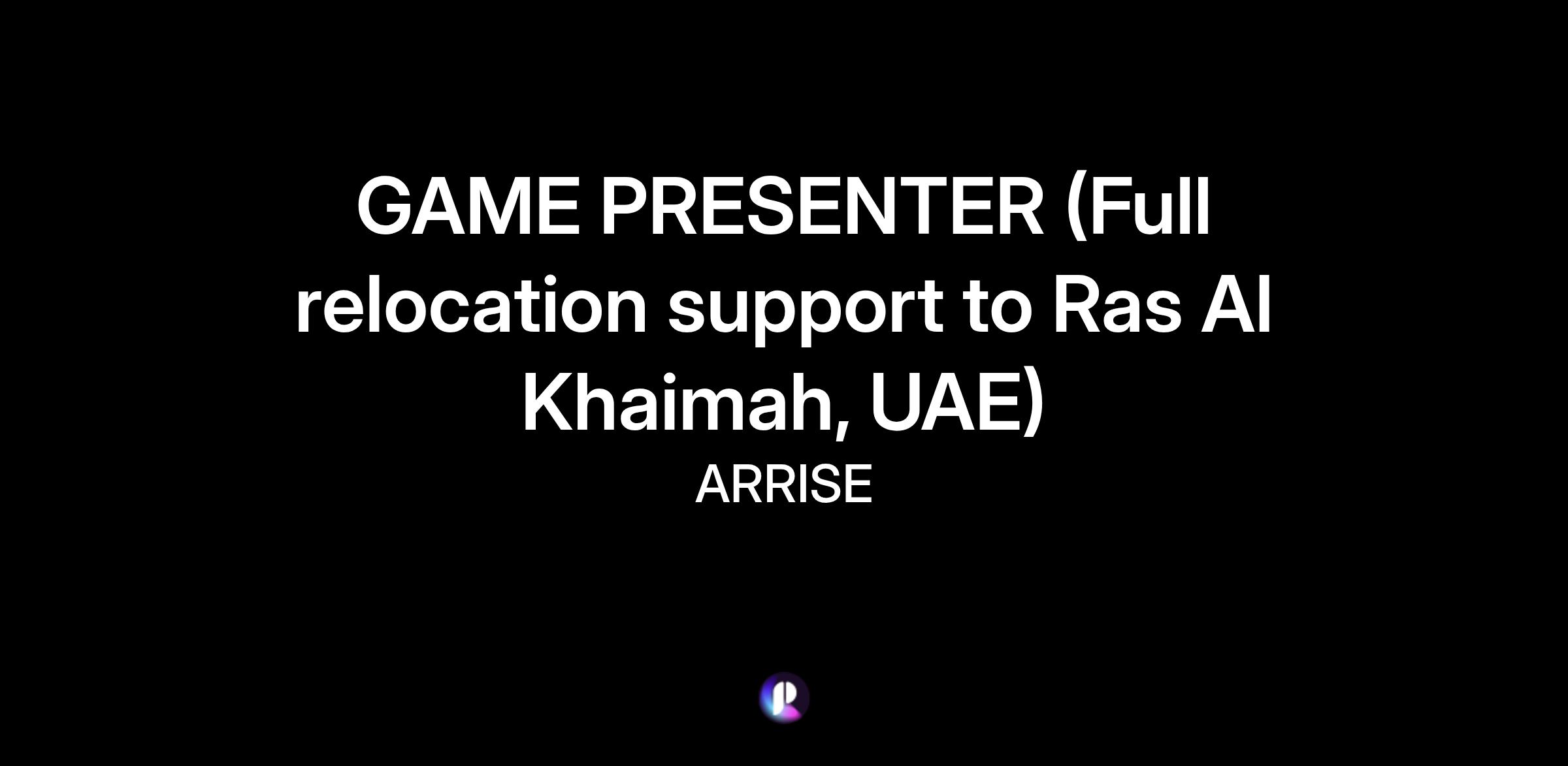 GAME PRESENTER (Full relocation support to Ras Al Khaimah, UAE)

ARRISE